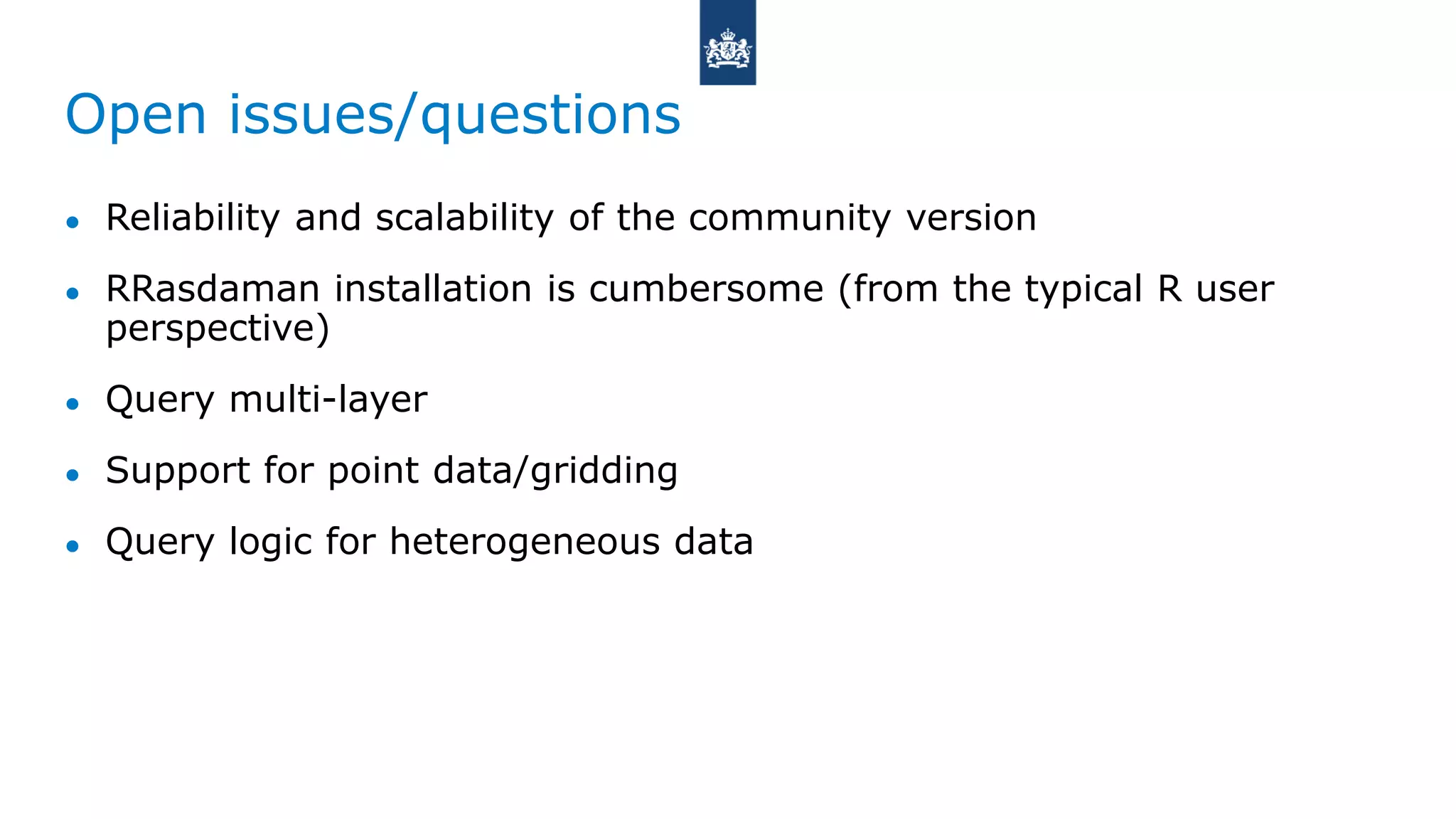 Open issues/questions

• Reliability and scalability of the community version

• RRasdaman installation is cumbersome (from the typical R user perspective)

• Query multi-layer

• Support for point data/gridding

• Query logic for heterogeneous data